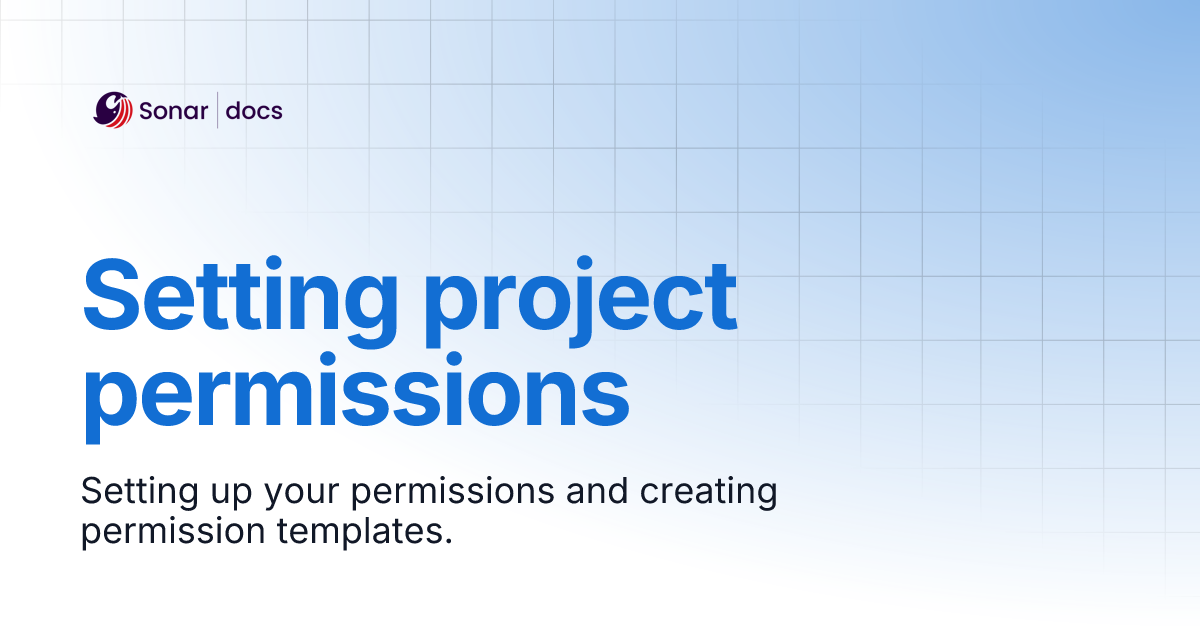 Sonar | docs

Setting project permissions

Setting up your permissions and creating permission templates.